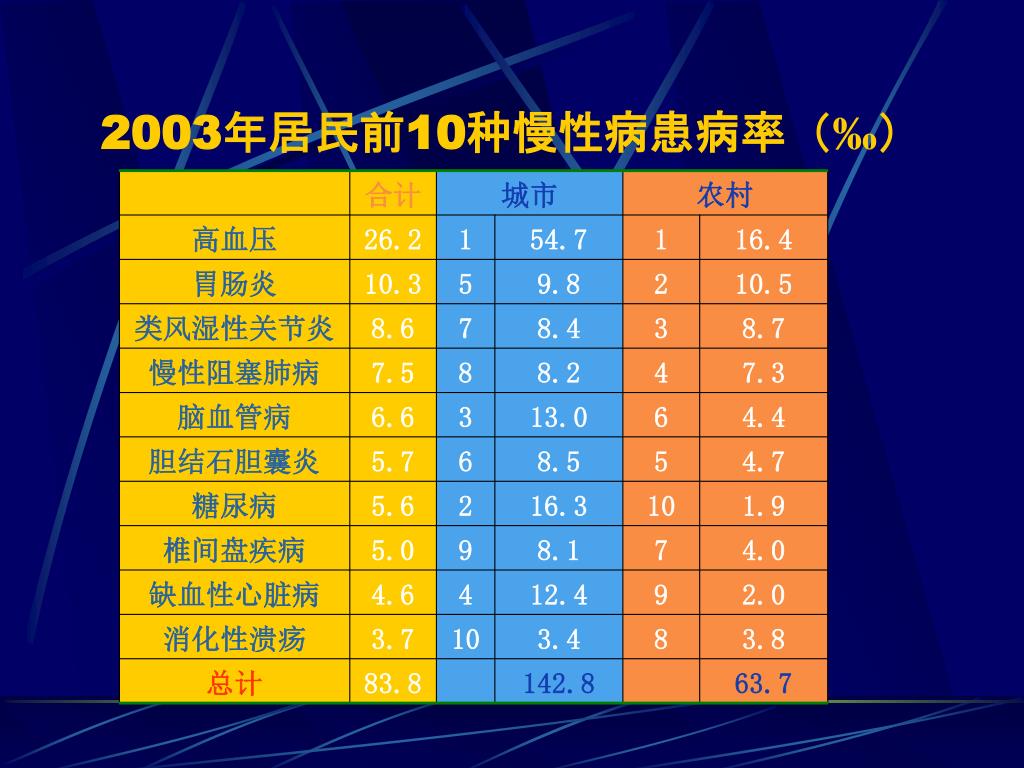 2003年居民前10种慢性病患病率（‰）

| | 合计 | 城市 | | 农村 | |
|---|---|---|---|---|---|
| 高血压 | 26.2 | 1 | 54.7 | 1 | 16.4 |
| 胃肠炎 | 10.3 | 5 | 9.8 | 2 | 10.5 |
| 类风湿性关节炎 | 8.6 | 7 | 8.4 | 3 | 8.7 |
| 慢性阻塞肺病 | 7.5 | 8 | 8.2 | 4 | 7.3 |
| 脑血管病 | 6.6 | 3 | 13.0 | 6 | 4.4 |
| 胆结石胆囊炎 | 5.7 | 6 | 8.5 | 5 | 4.7 |
| 糖尿病 | 5.6 | 2 | 16.3 | 10 | 1.9 |
| 椎间盘疾病 | 5.0 | 9 | 8.1 | 7 | 4.0 |
| 缺血性心脏病 | 4.6 | 4 | 12.4 | 9 | 2.0 |
| 消化性溃疡 | 3.7 | 10 | 3.4 | 8 | 3.8 |
| 总计 | 83.8 | | 142.8 | | 63.7 |